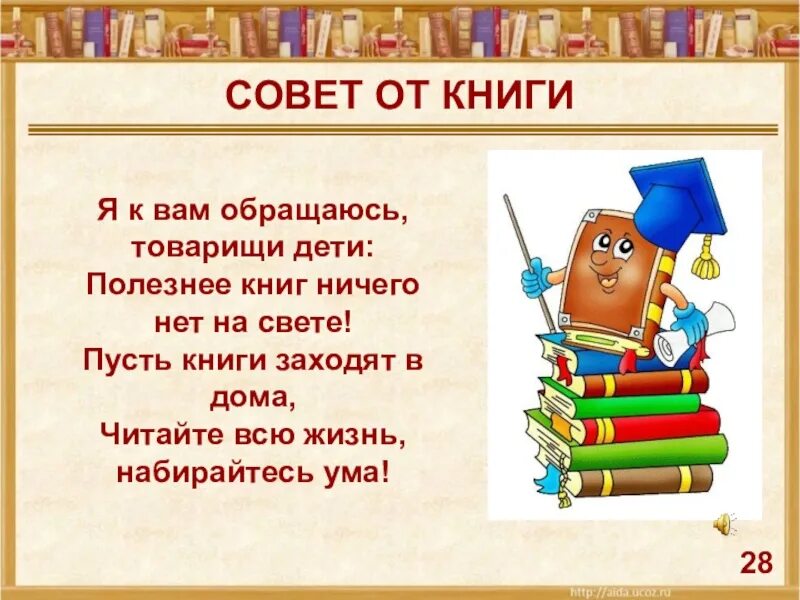 СОВЕТ ОТ КНИГИ

Я к вам обращаюсь, товарищи дети:
Полезнее книг ничего нет на свете!
Пусть книги заходят в дома,
Читайте всю жизнь, набирайтесь ума!

28

http://aida.ucoz.ru